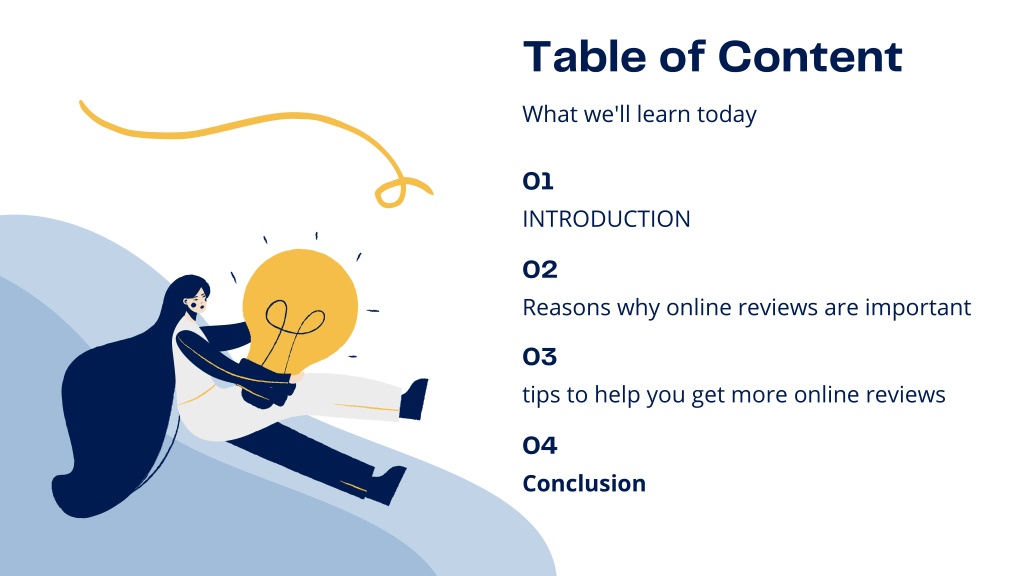 Table of Content

What we'll learn today

01

INTRODUCTION

02

Reasons why online reviews are important

03

tips to help you get more online reviews

04

Conclusion